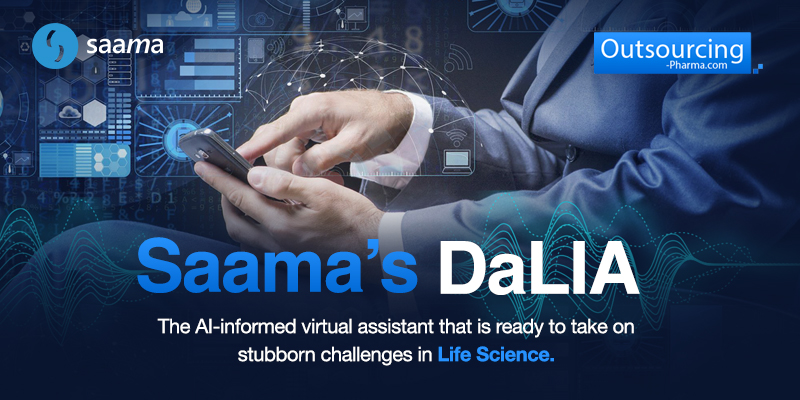 saama

Outsourcing
-Pharma.com

Saama's DaLIA

The AI-informed virtual assistant that is ready to take on stubborn challenges in Life Science.